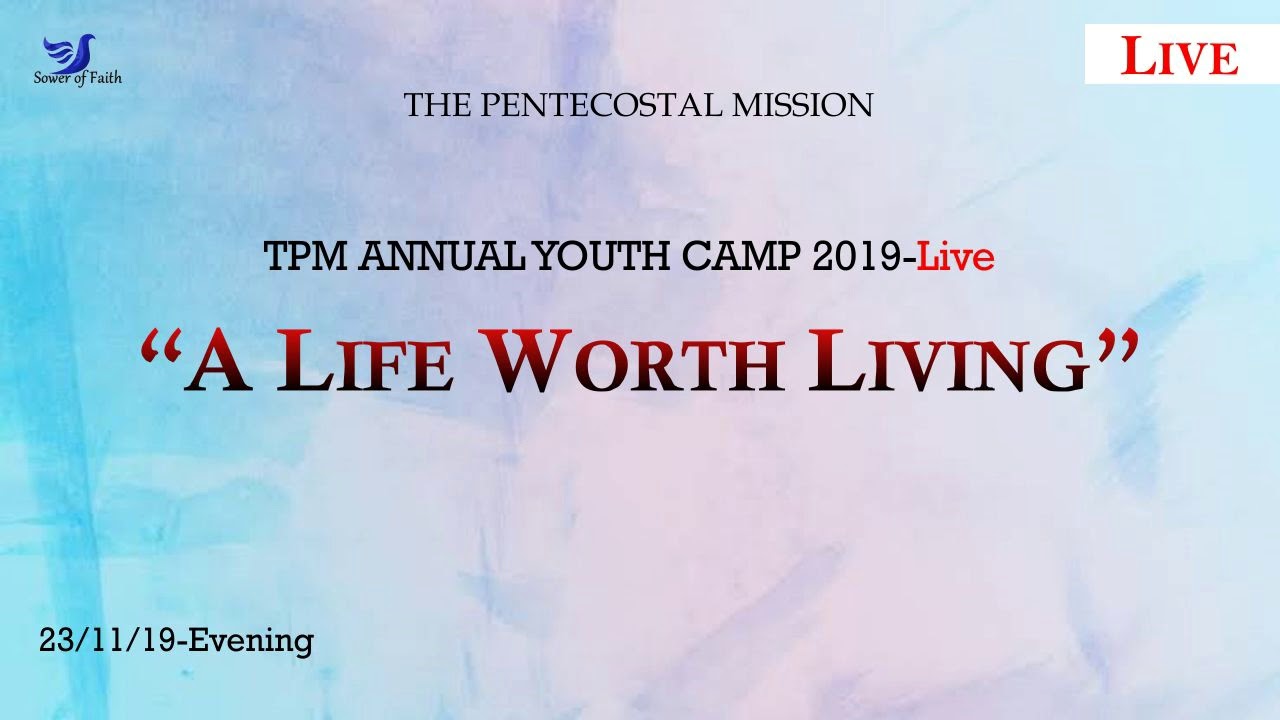 Sower of Faith

LIVE

THE PENTECOSTAL MISSION

TPM ANNUAL YOUTH CAMP 2019-Live

"A LIFE WORTH LIVING"

23/11/19-Evening